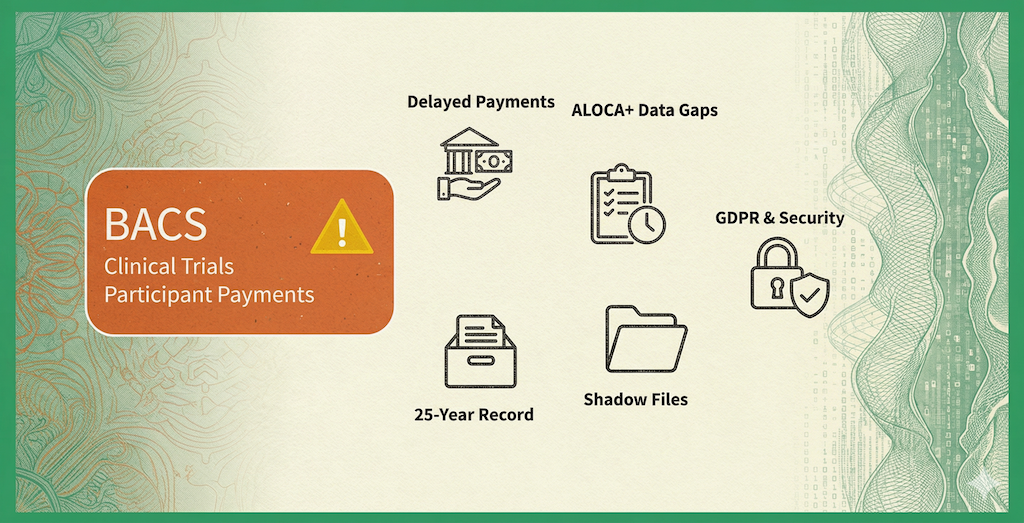 BACS
Clinical Trials
Participant Payments

Delayed Payments

ALOCA+ Data Gaps

GDPR & Security

25-Year Record

Shadow Files